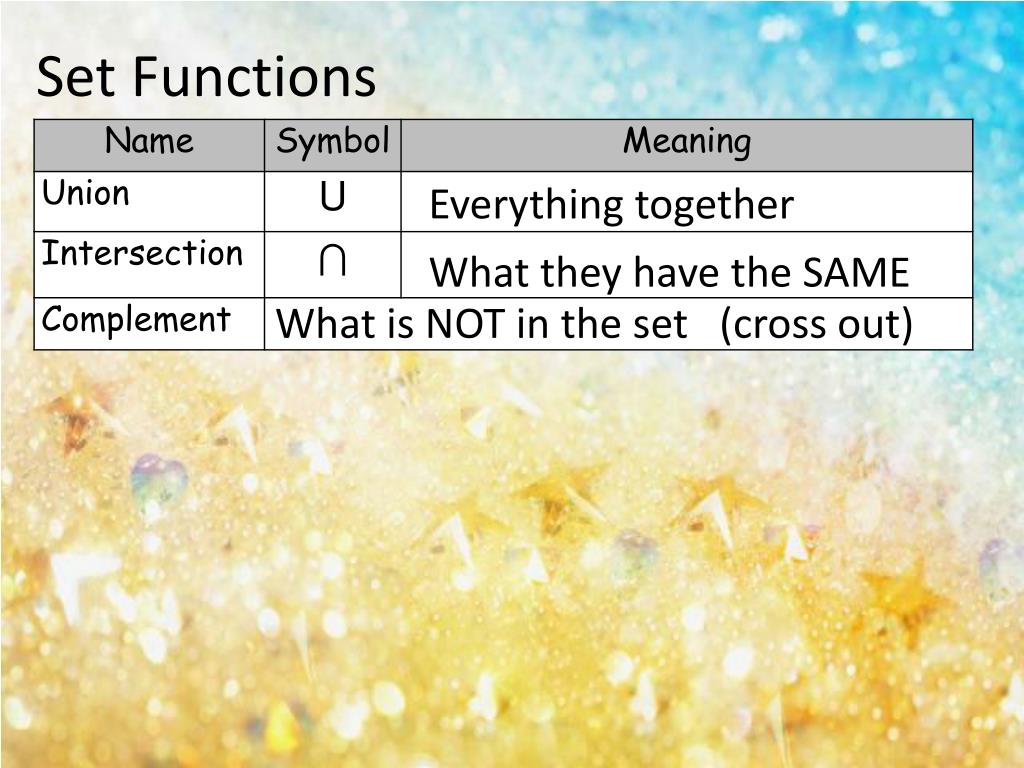 Set Functions

| Name | Symbol | Meaning |
|---|---|---|
| Union | U | Everything together |
| Intersection | $\cap$ | What they have the SAME |
| Complement | What is NOT in the set (cross out) | |